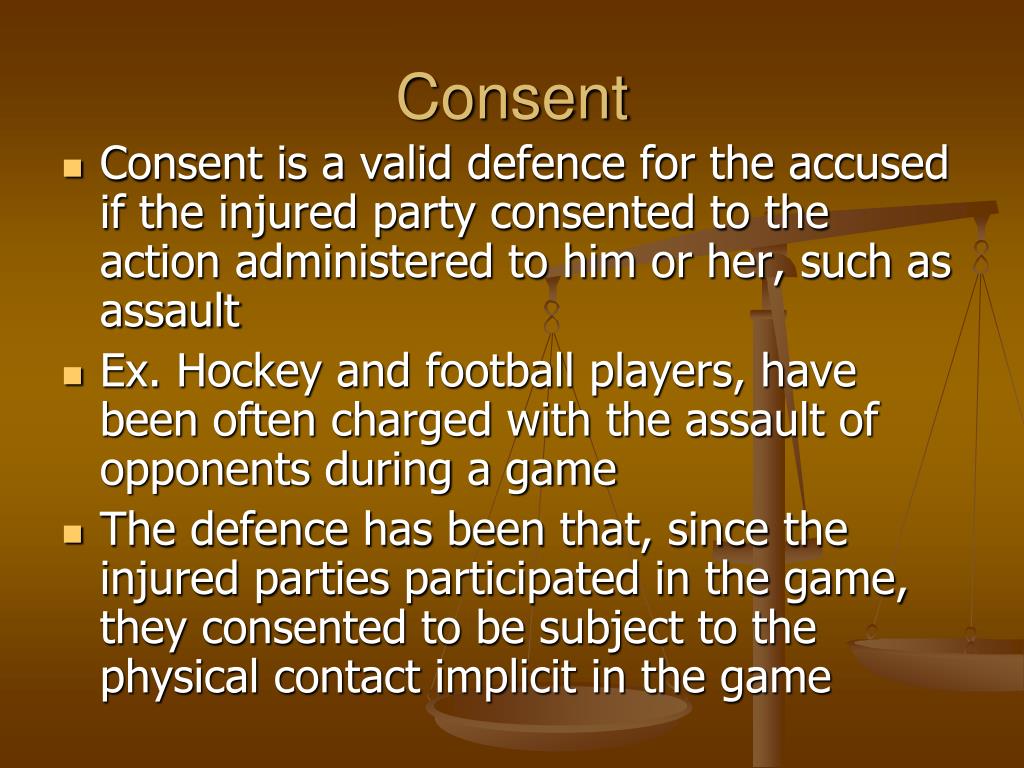 Consent

- Consent is a valid defence for the accused if the injured party consented to the action administered to him or her, such as assault
- Ex. Hockey and football players, have been often charged with the assault of opponents during a game
- The defence has been that, since the injured parties participated in the game, they consented to be subject to the physical contact implicit in the game